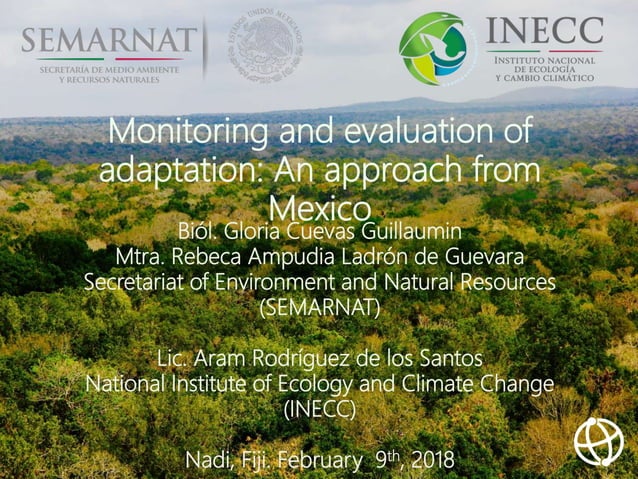 SEMARNAT
SECRETARÍA DE MEDIO AMBIENTE Y RECURSOS NATURALES

ESTADOS UNIDOS MEXICANOS

INECC
INSTITUTO NACIONAL DE ECOLOGÍA Y CAMBIO CLIMÁTICO

Monitoring and evaluation of adaptation: An approach from Mexico

Biól. Gloria Cuevas Guillaumin
Mtra. Rebeca Ampudia Ladrón de Guevara
Secretariat of Environment and Natural Resources (SEMARNAT)

Lic. Aram Rodríguez de los Santos
National Institute of Ecology and Climate Change (INECC)

Nadi, Fiji. February 9$^{th}$, 2018